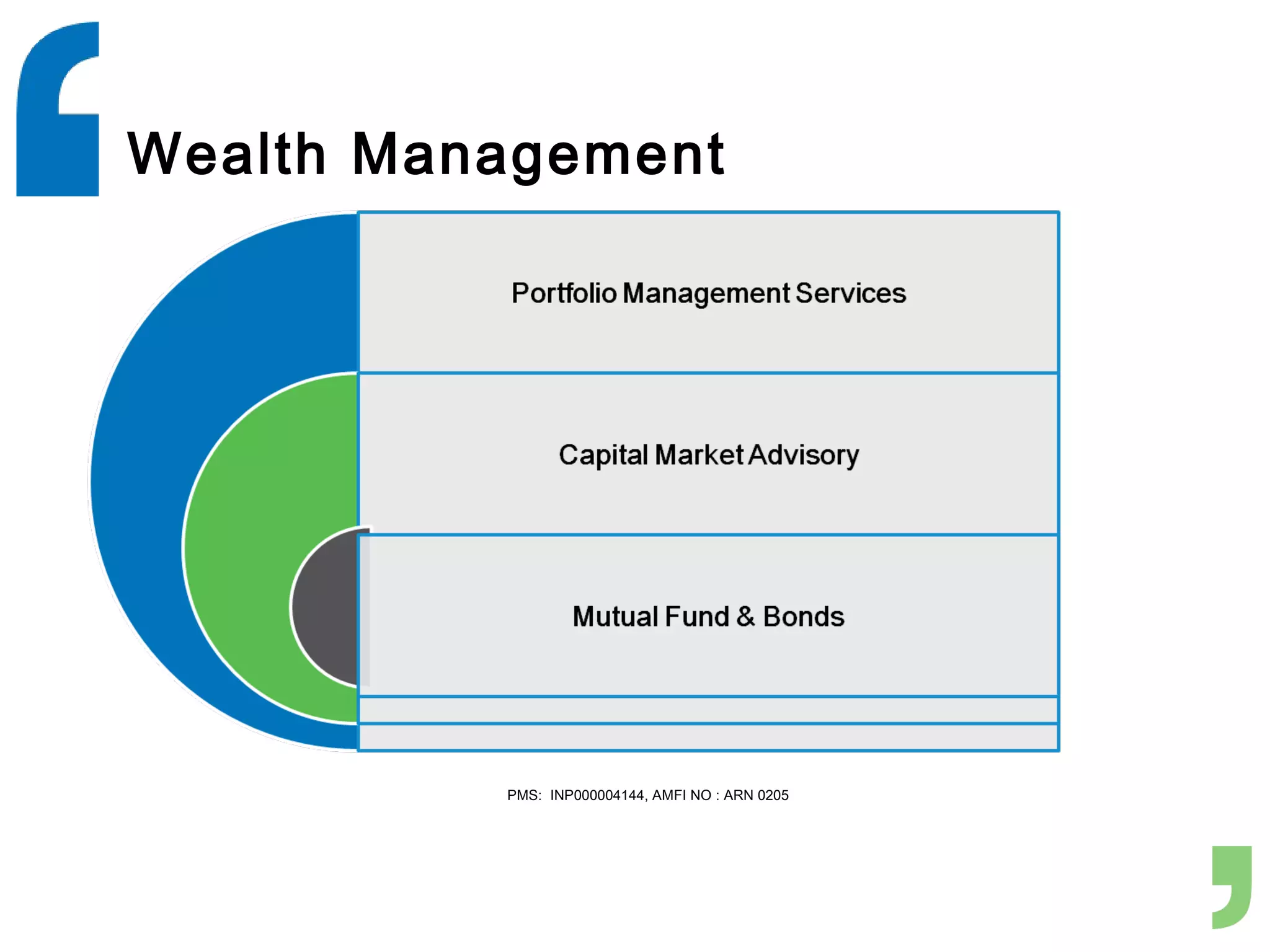 Wealth Management

Portfolio Management Services

Capital Market Advisory

Mutual Fund & Bonds

PMS: INP000004144, AMFI NO : ARN 0205